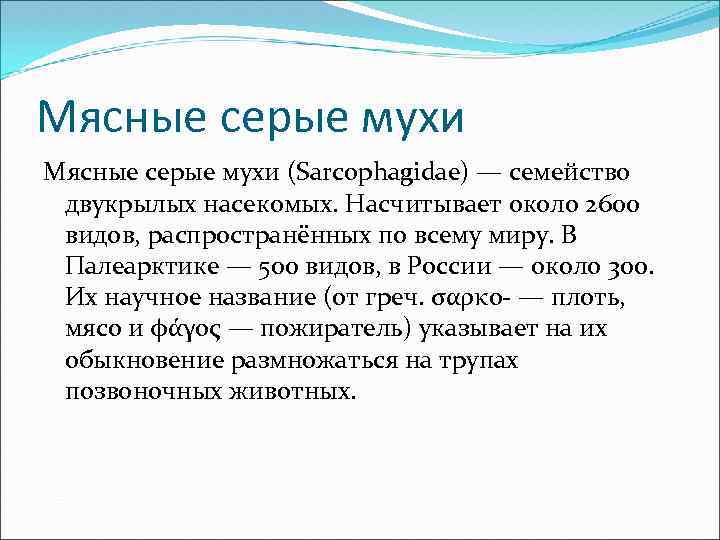 Мясные серые мухи

Мясные серые мухи (Sarcophagidae) — семейство двукрылых насекомых. Насчитывает около 2600 видов, распространённых по всему миру. В Палеарктике — 500 видов, в России — около 300. Их научное название (от греч. σαρκο- — плоть, мясо и φάγος — пожиратель) указывает на их обыкновение размножаться на трупах позвоночных животных.